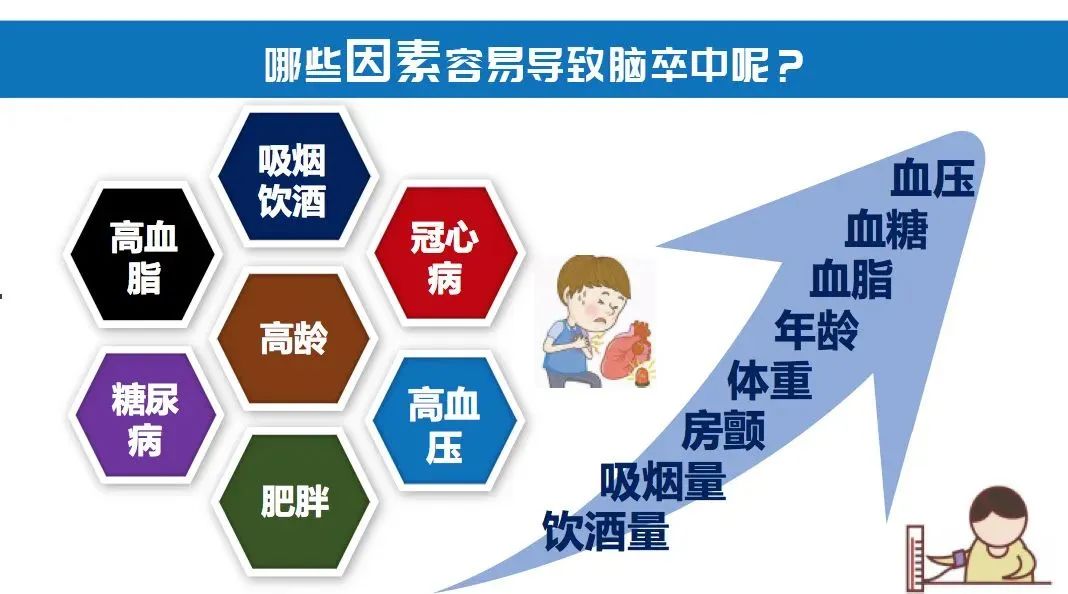 哪些因素容易导致脑卒中呢？

吸烟饮酒

高血脂

冠心病

高龄

糖尿病

高血压

肥胖

血压
血糖
血脂
年龄
体重
房颤
吸烟量
饮酒量